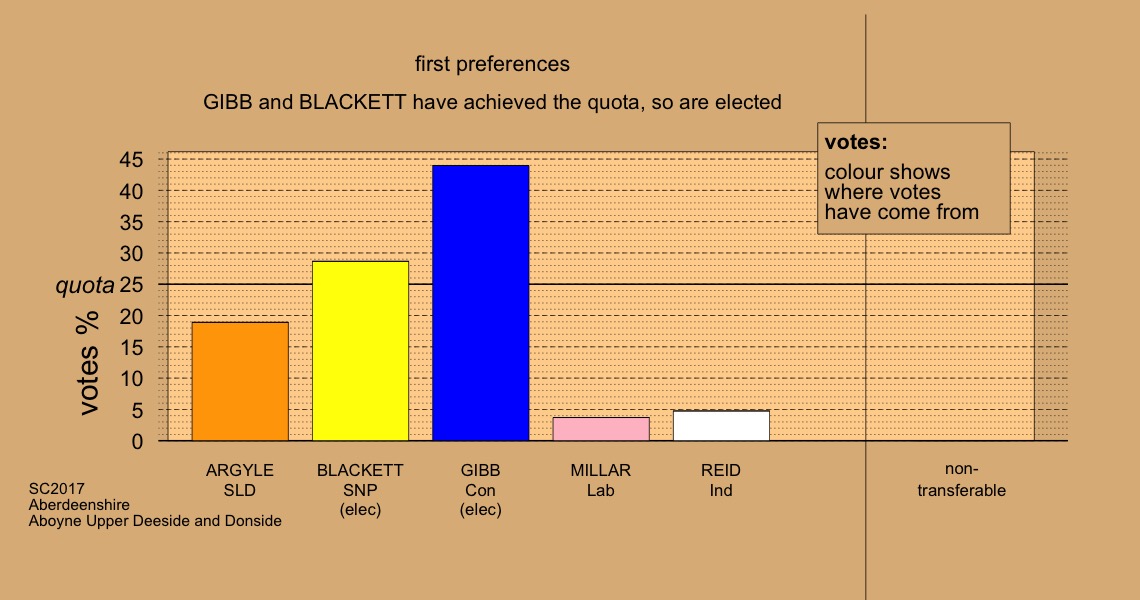 first preferences

GIBB and BLACKETT have achieved the quota, so are elected

votes:
colour shows where votes have come from

votes %

45
40
35
30
quota 25
20
15
10
5
0

ARGYLE
SLD

BLACKETT
SNP
(elec)

GIBB
Con
(elec)

MILLAR
Lab

REID
Ind

non-transferable

SC2017
Aberdeenshire
Aboyne Upper Deeside and Donside